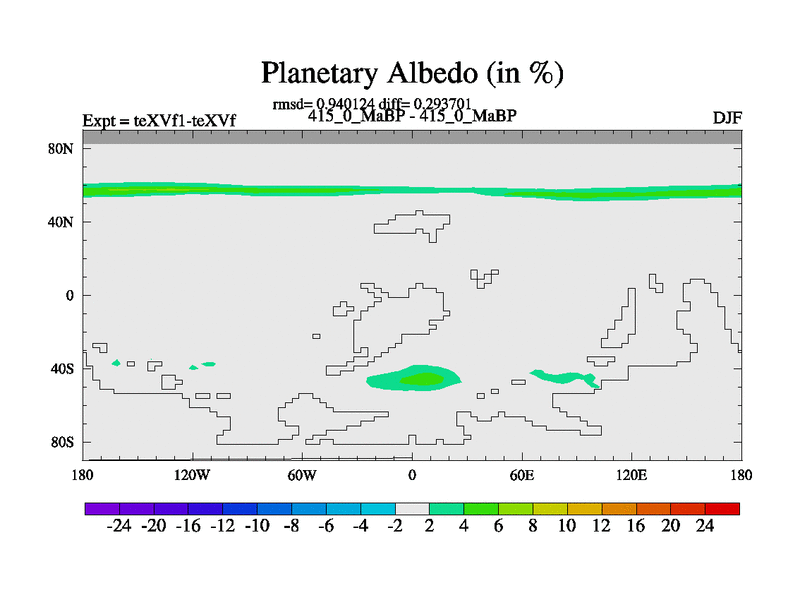 Planetary Albedo (in %)

rmsd= 0.940124 diff= 0.293701
Expt = teXVf1-teXVf
415_0_MaBP - 415_0_MaBP
DJF

80N
40N
0
40S
80S

180
120W
60W
0
60E
120E
180

-24 -20 -16 -12 -10 -8 -6 -4 -2 2 4 6 8 10 12 16 20 24